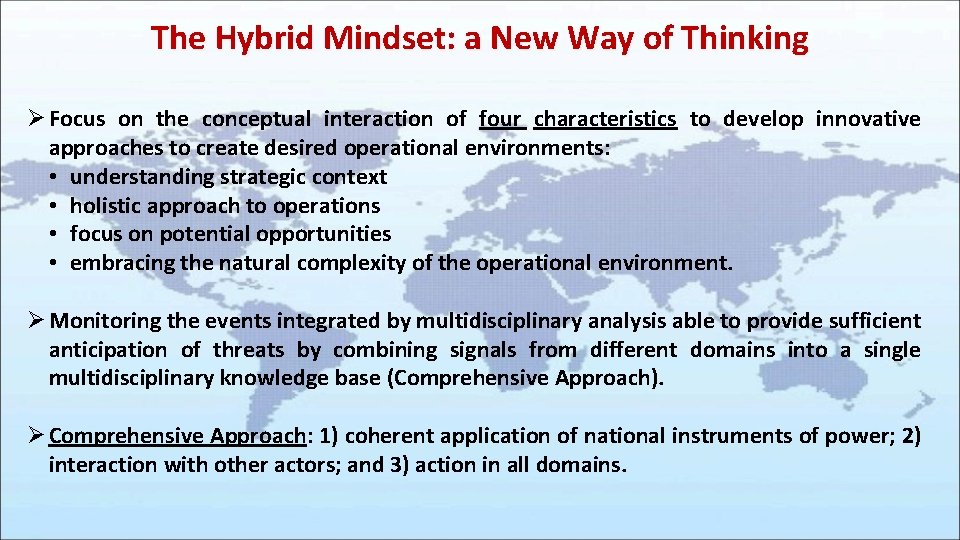 The Hybrid Mindset: a New Way of Thinking

➢ Focus on the conceptual interaction of four characteristics to develop innovative approaches to create desired operational environments:
• understanding strategic context
• holistic approach to operations
• focus on potential opportunities
• embracing the natural complexity of the operational environment.

➢ Monitoring the events integrated by multidisciplinary analysis able to provide sufficient anticipation of threats by combining signals from different domains into a single multidisciplinary knowledge base (Comprehensive Approach).

➢ Comprehensive Approach: 1) coherent application of national instruments of power; 2) interaction with other actors; and 3) action in all domains.